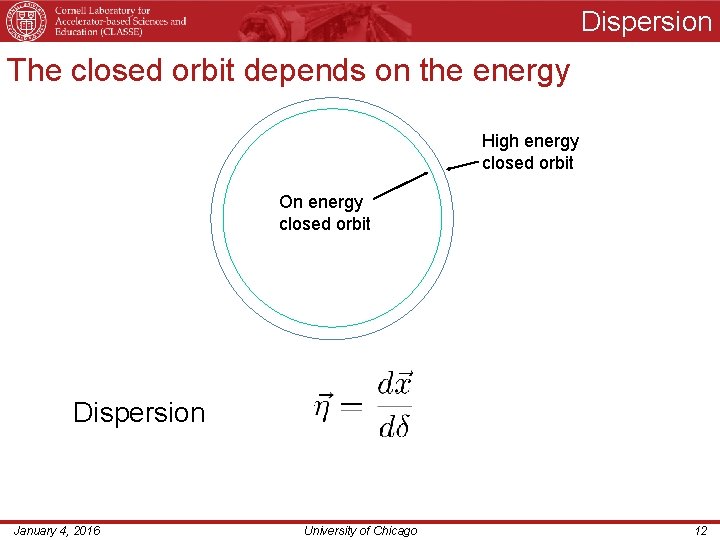 Cornell Laboratory for Accelerator-based Sciences and Education (CLASSE)

Dispersion

The closed orbit depends on the energy

High energy closed orbit

On energy closed orbit

Dispersion $\vec{\eta} = \frac{d\vec{x}}{d\delta}$

January 4, 2016

University of Chicago

12